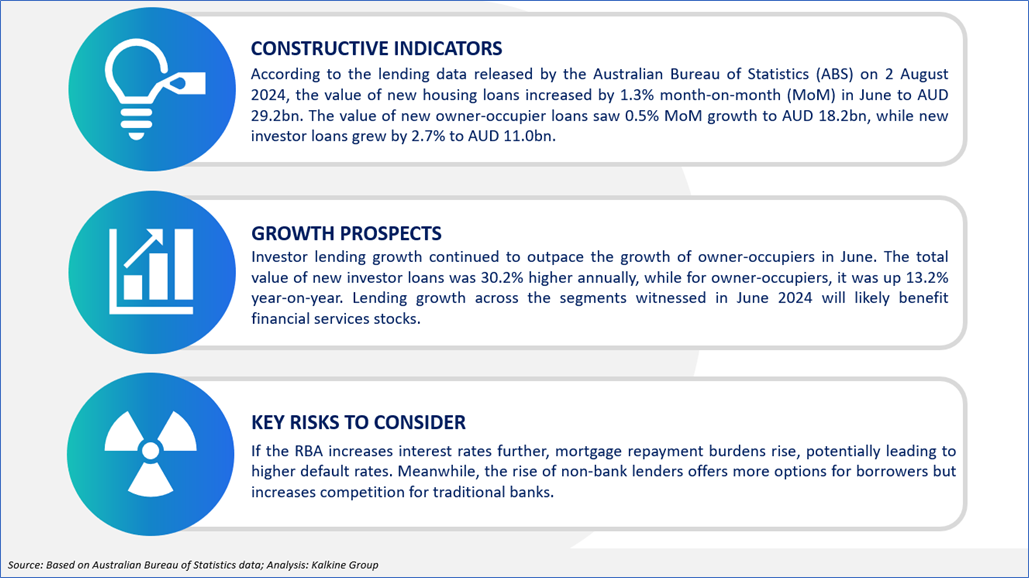 CONSTRUCTIVE INDICATORS
According to the lending data released by the Australian Bureau of Statistics (ABS) on 2 August 2024, the value of new housing loans increased by 1.3% month-on-month (MoM) in June to AUD 29.2bn. The value of new owner-occupier loans saw 0.5% MoM growth to AUD 18.2bn, while new investor loans grew by 2.7% to AUD 11.0bn.

GROWTH PROSPECTS
Investor lending growth continued to outpace the growth of owner-occupiers in June. The total value of new investor loans was 30.2% higher annually, while for owner-occupiers, it was up 13.2% year-on-year. Lending growth across the segments witnessed in June 2024 will likely benefit financial services stocks.

KEY RISKS TO CONSIDER
If the RBA increases interest rates further, mortgage repayment burdens rise, potentially leading to higher default rates. Meanwhile, the rise of non-bank lenders offers more options for borrowers but increases competition for traditional banks.

Source: Based on Australian Bureau of Statistics data; Analysis: Kalkine Group